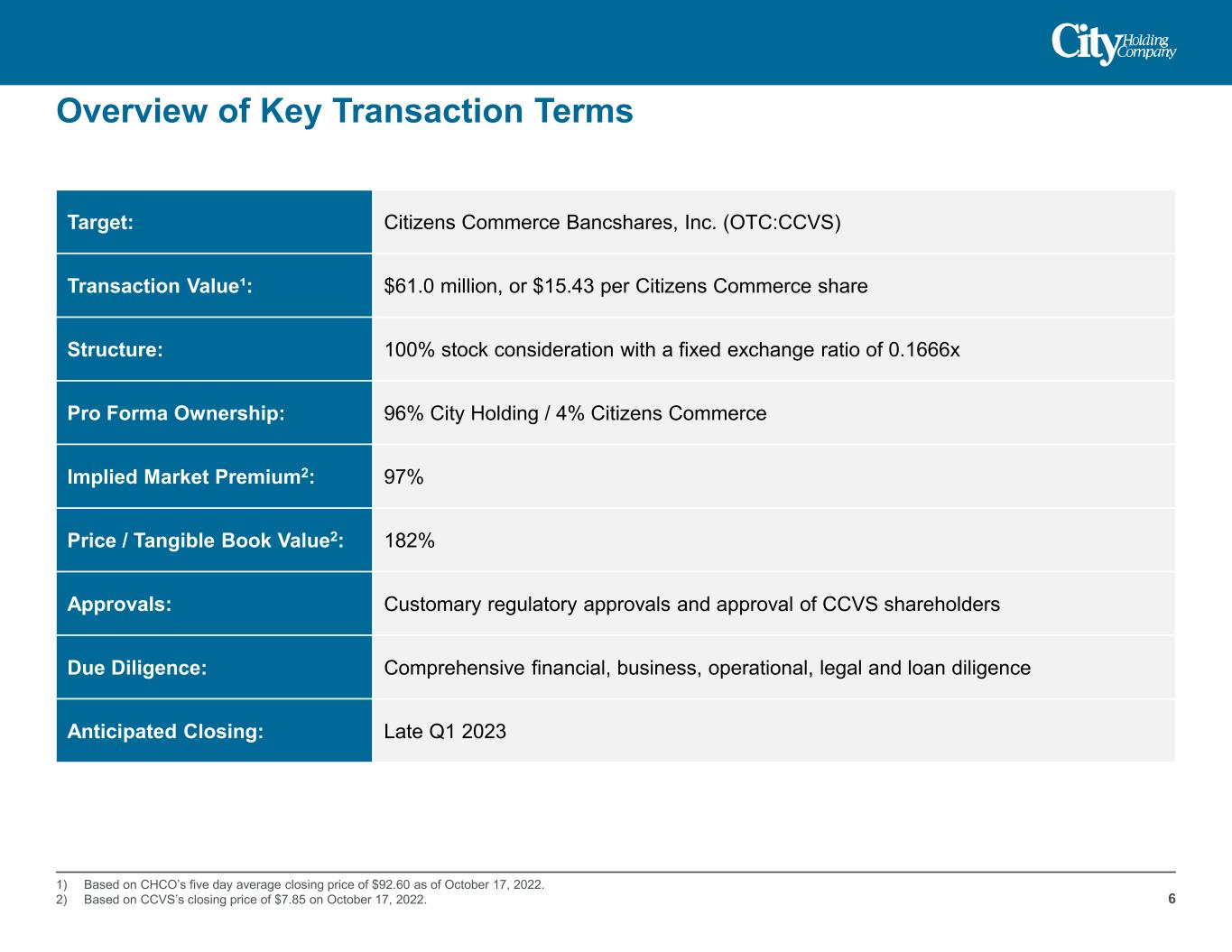 City Holding Company

Overview of Key Transaction Terms

| Target: | Citizens Commerce Bancshares, Inc. (OTC:CCVS) |
|---|---|
| Transaction Value$^1$: | \$61.0 million, or \$15.43 per Citizens Commerce share |
| Structure: | 100% stock consideration with a fixed exchange ratio of 0.1666x |
| Pro Forma Ownership: | 96% City Holding / 4% Citizens Commerce |
| Implied Market Premium$^2$: | 97% |
| Price / Tangible Book Value$^2$: | 182% |
| Approvals: | Customary regulatory approvals and approval of CCVS shareholders |
| Due Diligence: | Comprehensive financial, business, operational, legal and loan diligence |
| Anticipated Closing: | Late Q1 2023 |

1) Based on CHCO's five day average closing price of \$92.60 as of October 17, 2022.
2) Based on CCVS's closing price of \$7.85 on October 17, 2022.

6